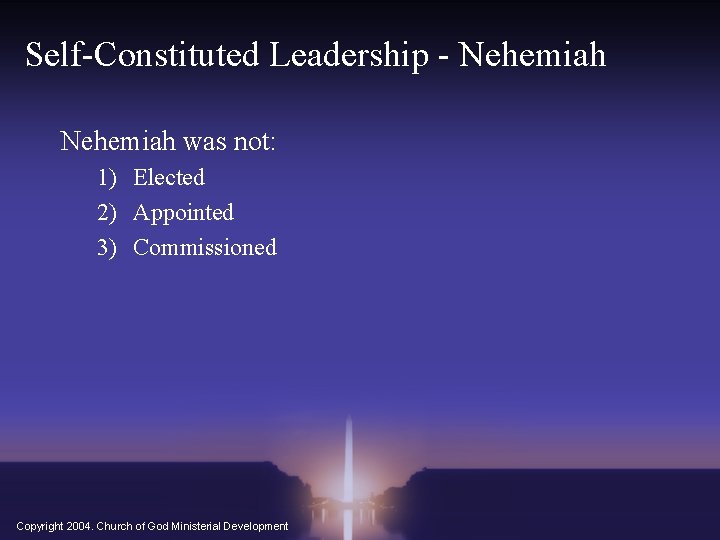 Self-Constituted Leadership - Nehemiah

Nehemiah was not:

1) Elected
2) Appointed
3) Commissioned

Copyright 2004. Church of God Ministerial Development